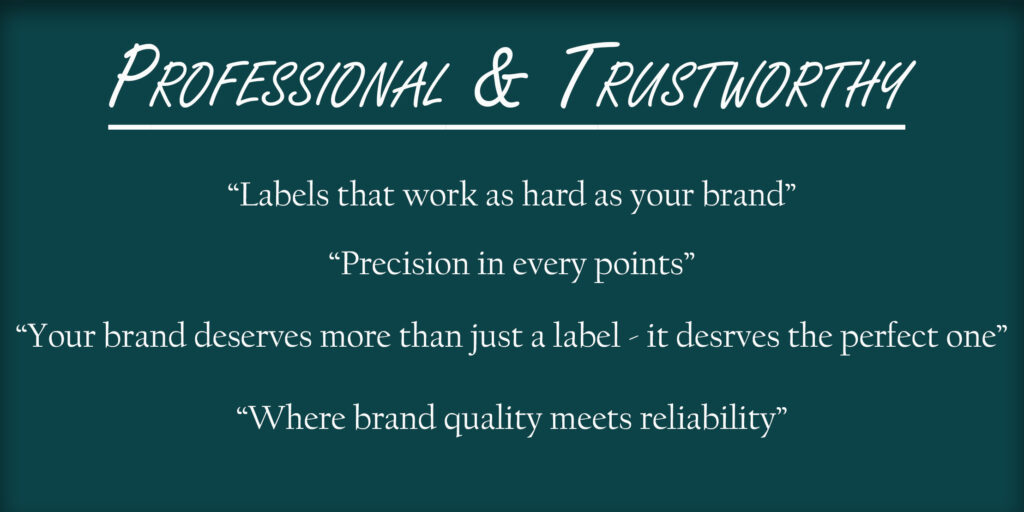 PROFESSIONAL & TRUSTWORTHY

“Labels that work as hard as your brand”

“Precision in every points”

“Your brand deserves more than just a label - it desrves the perfect one”

“Where brand quality meets reliability”